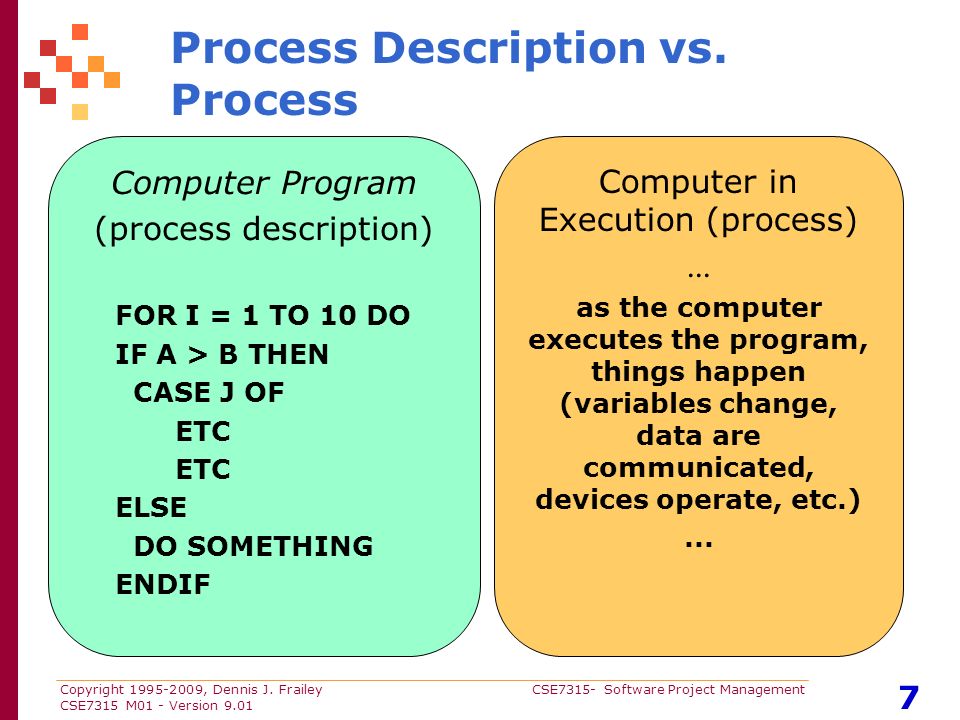 Process Description vs. Process

Computer Program
(process description)

FOR I = 1 TO 10 DO
IF A > B THEN
CASE J OF
ETC
ETC
ELSE
DO SOMETHING
ENDIF

Computer in Execution (process)

…

as the computer executes the program, things happen (variables change, data are communicated, devices operate, etc.)

...

Copyright 1995-2009, Dennis J. Frailey
CSE7315 M01 - Version 9.01

CSE7315- Software Project Management

7